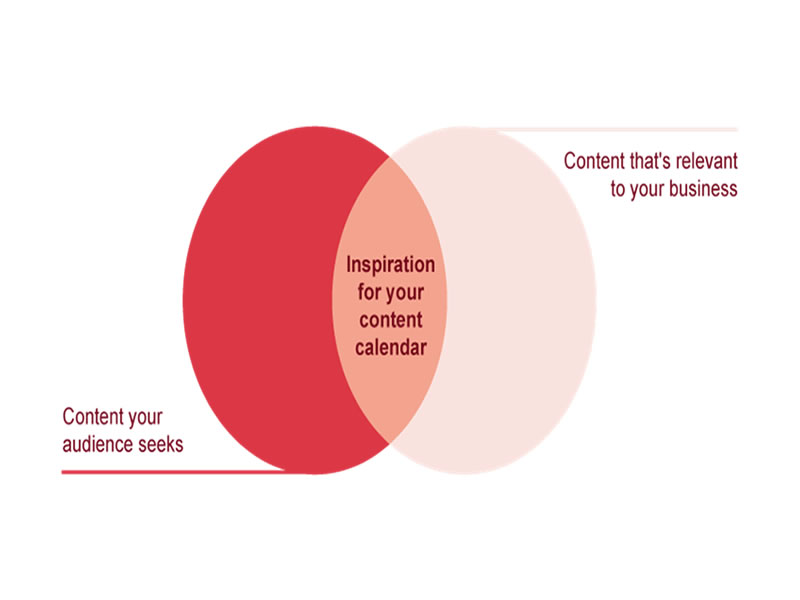 Content that's relevant to your business

Inspiration for your content calendar

Content your audience seeks